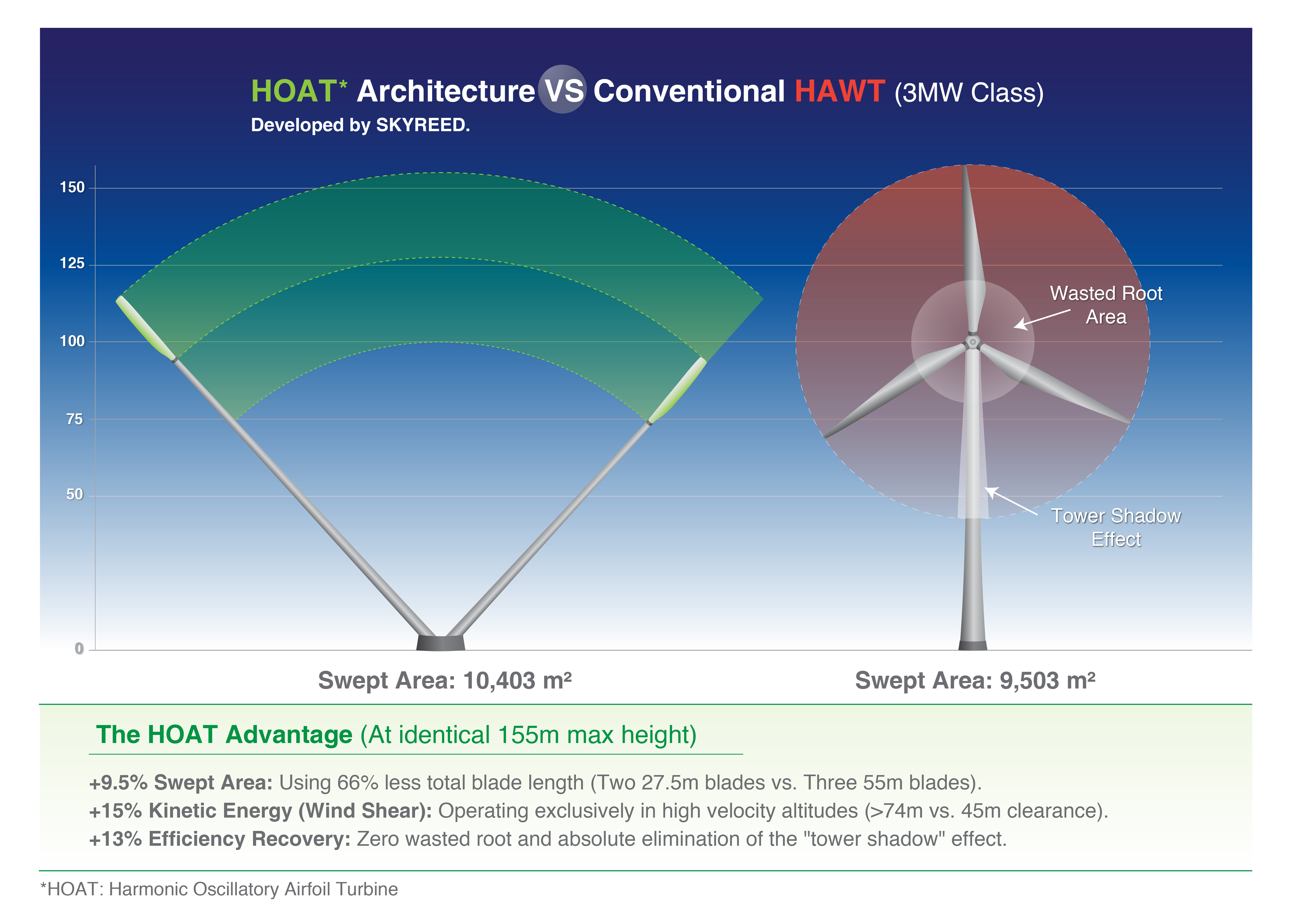 HOAT* Architecture VS Conventional HAWT (3MW Class)
Developed by SKYREED.

150
125
100
75
50
0

Wasted Root Area

Tower Shadow Effect

Swept Area: 10,403 m²

Swept Area: 9,503 m²

The HOAT Advantage (At identical 155m max height)

+9.5% Swept Area: Using 66% less total blade length (Two 27.5m blades vs. Three 55m blades).
+15% Kinetic Energy (Wind Shear): Operating exclusively in high velocity altitudes (>74m vs. 45m clearance).
+13% Efficiency Recovery: Zero wasted root and absolute elimination of the "tower shadow" effect.

*HOAT: Harmonic Oscillatory Airfoil Turbine